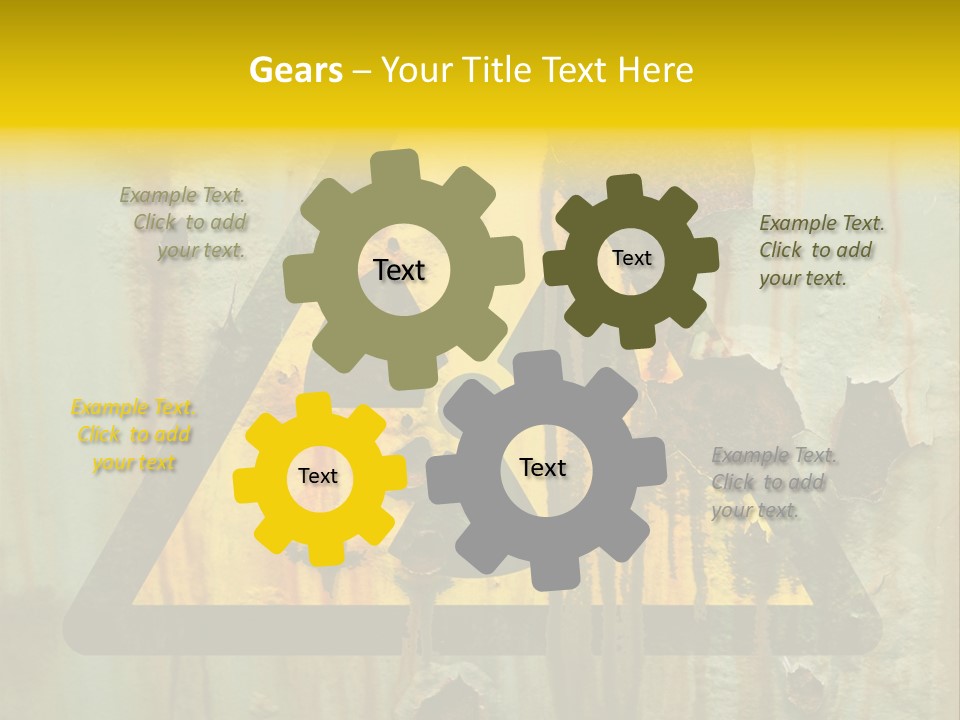 Gears – Your Title Text Here

Example Text. Click to add your text.

Text

Text

Example Text. Click to add your text.

Example Text. Click to add your text

Text

Text

Example Text. Click to add your text.